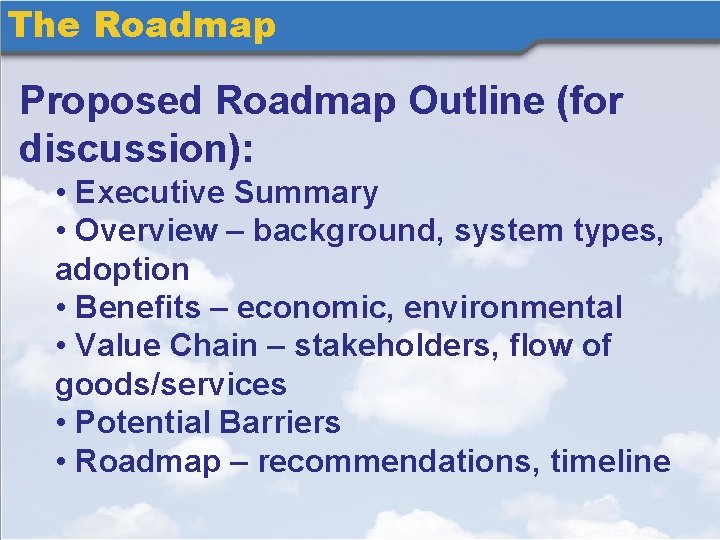 The Roadmap

Proposed Roadmap Outline (for discussion):

• Executive Summary
• Overview – background, system types, adoption
• Benefits – economic, environmental
• Value Chain – stakeholders, flow of goods/services
• Potential Barriers
• Roadmap – recommendations, timeline